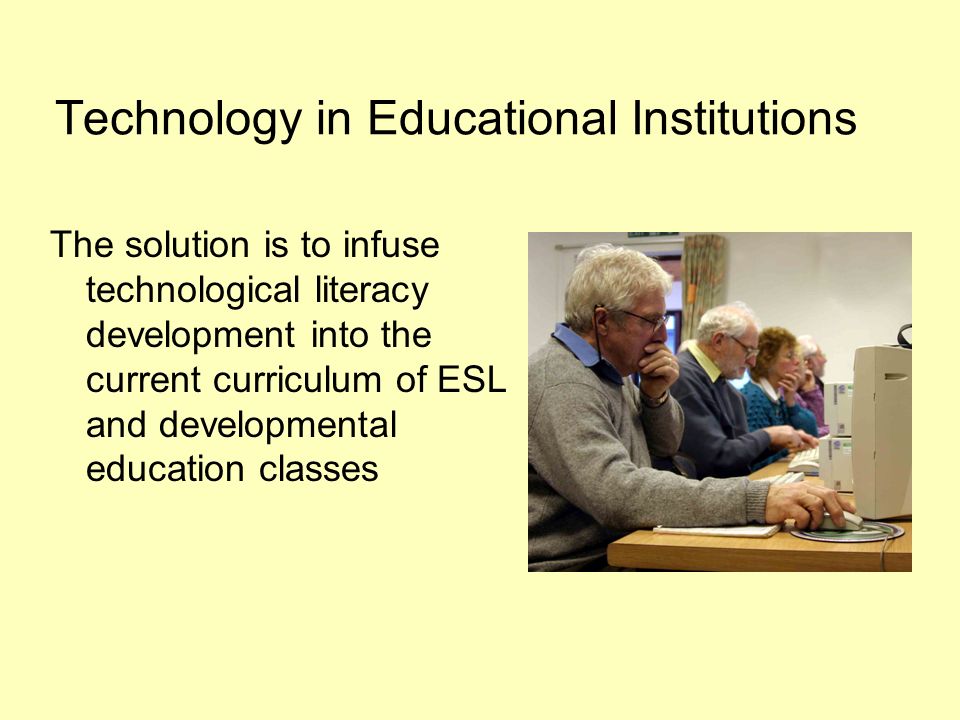 Technology in Educational Institutions

The solution is to infuse technological literacy development into the current curriculum of ESL and developmental education classes